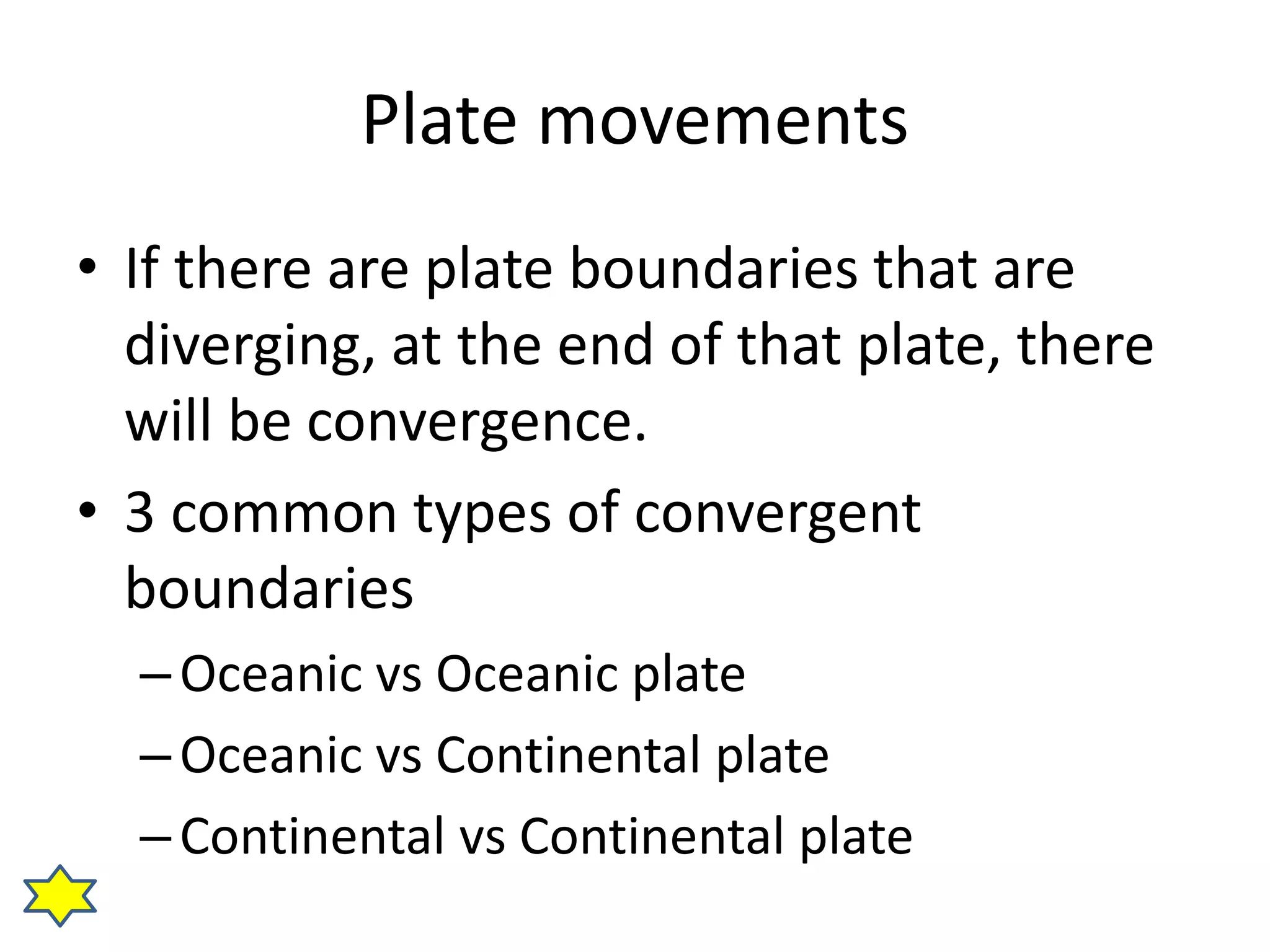 Plate movements

• If there are plate boundaries that are diverging, at the end of that plate, there will be convergence.

• 3 common types of convergent boundaries

– Oceanic vs Oceanic plate

– Oceanic vs Continental plate

– Continental vs Continental plate